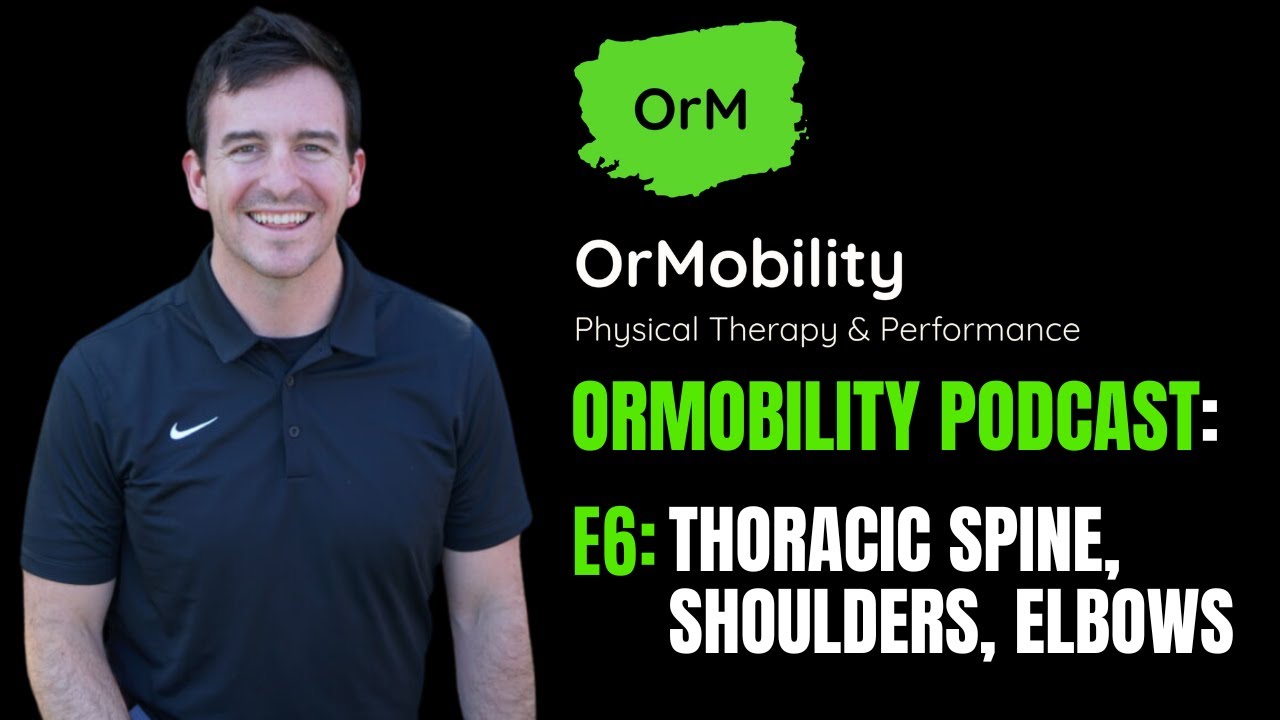 OrM

OrMobility

Physical Therapy & Performance

ORMOBILITY PODCAST:

E6: THORACIC SPINE, SHOULDERS, ELBOWS